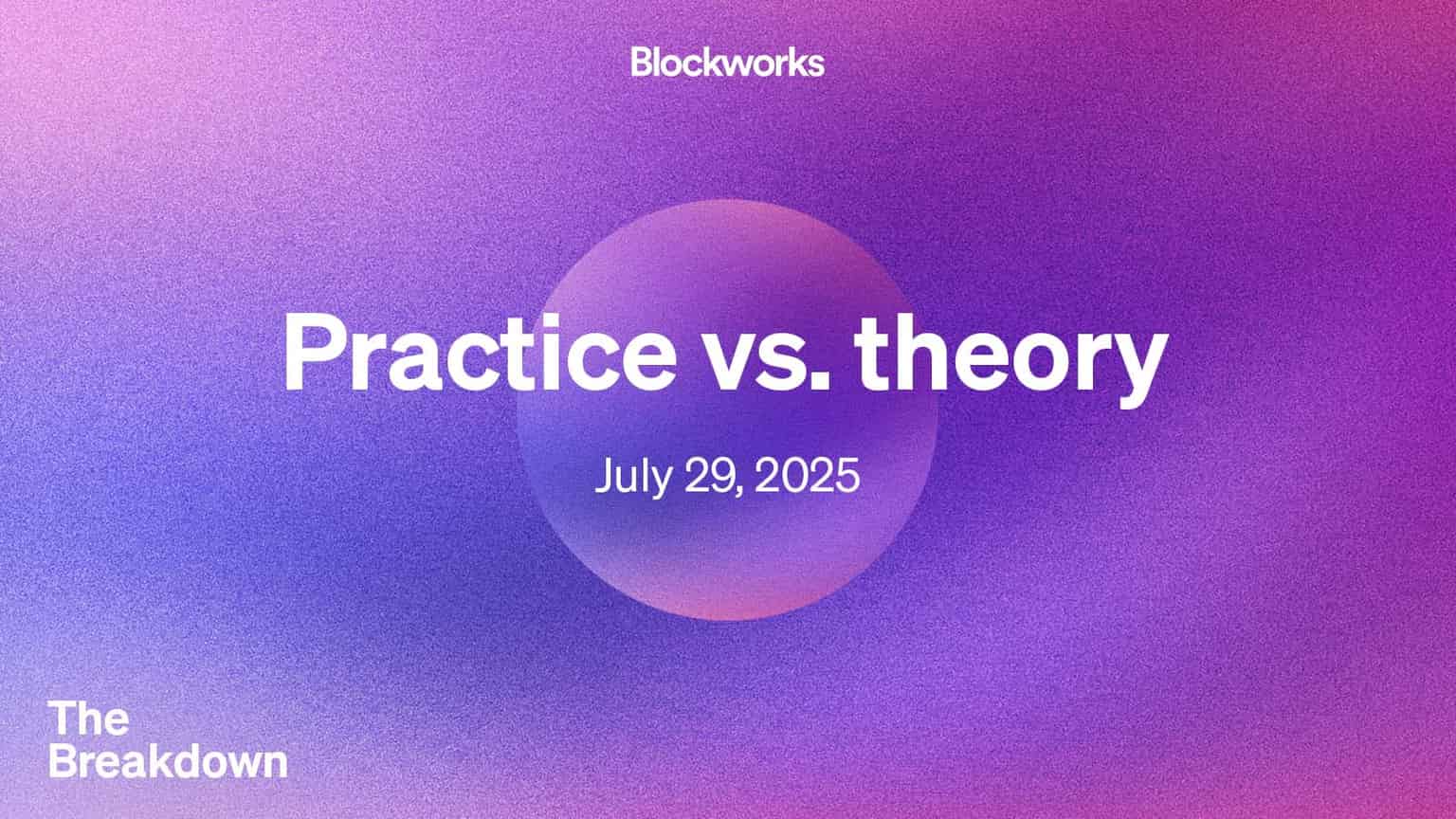 Blockworks

Practice vs. theory

July 29, 2025

The Breakdown